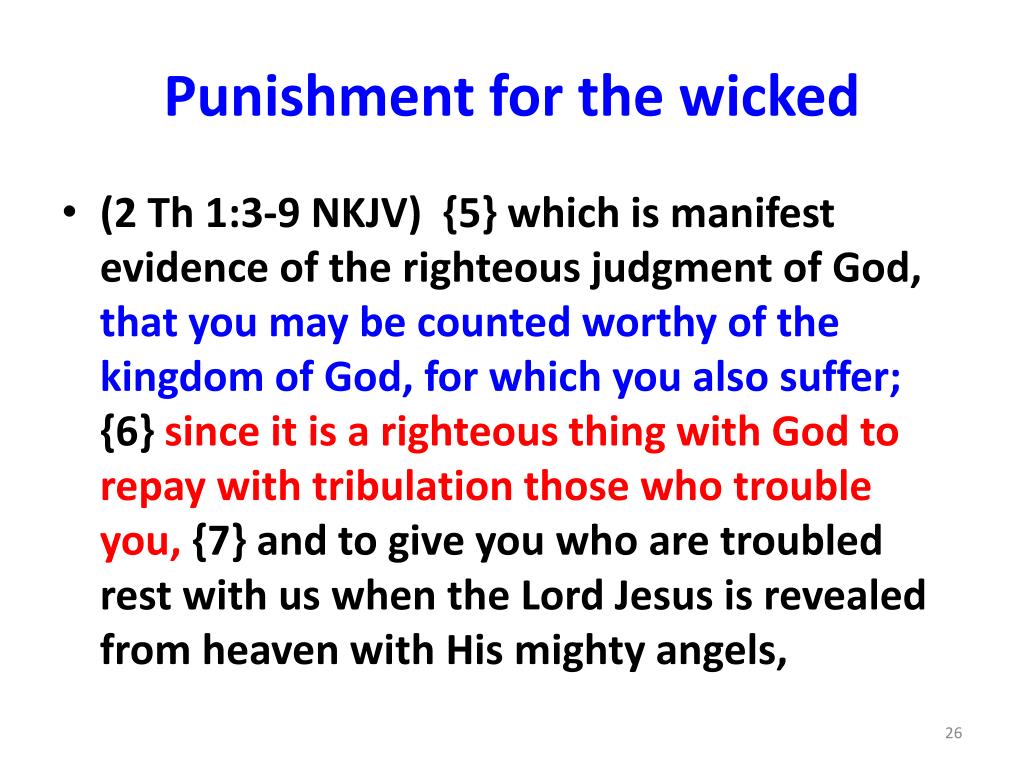 Punishment for the wicked

• (2 Th 1:3-9 NKJV) {5} which is manifest evidence of the righteous judgment of God, that you may be counted worthy of the kingdom of God, for which you also suffer; {6} since it is a righteous thing with God to repay with tribulation those who trouble you, {7} and to give you who are troubled rest with us when the Lord Jesus is revealed from heaven with His mighty angels,

26